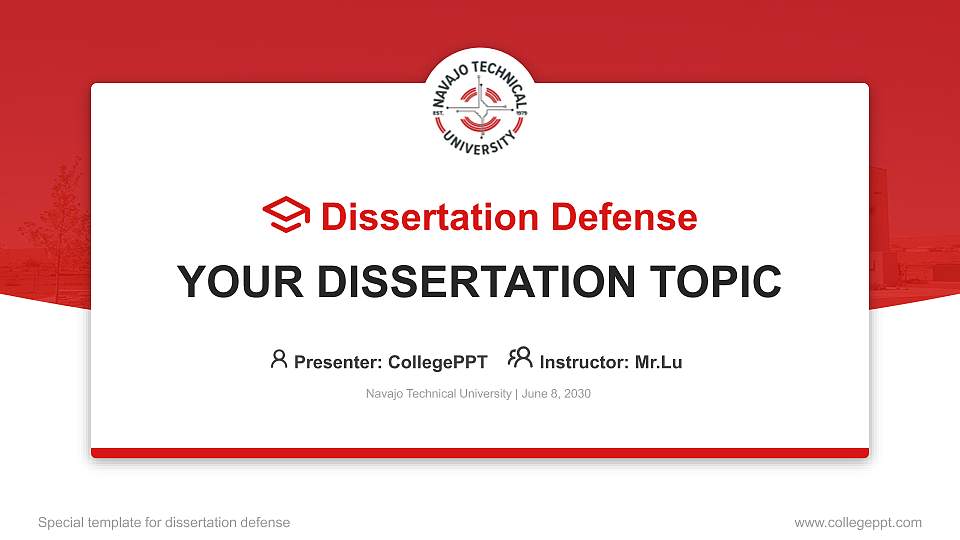 NAVAJO TECHNICAL UNIVERSITY
EST. 1979

Dissertation Defense

YOUR DISSERTATION TOPIC

Presenter: CollegePPT Instructor: Mr.Lu

Navajo Technical University | June 8, 2030

Special template for dissertation defense

www.collegeppt.com